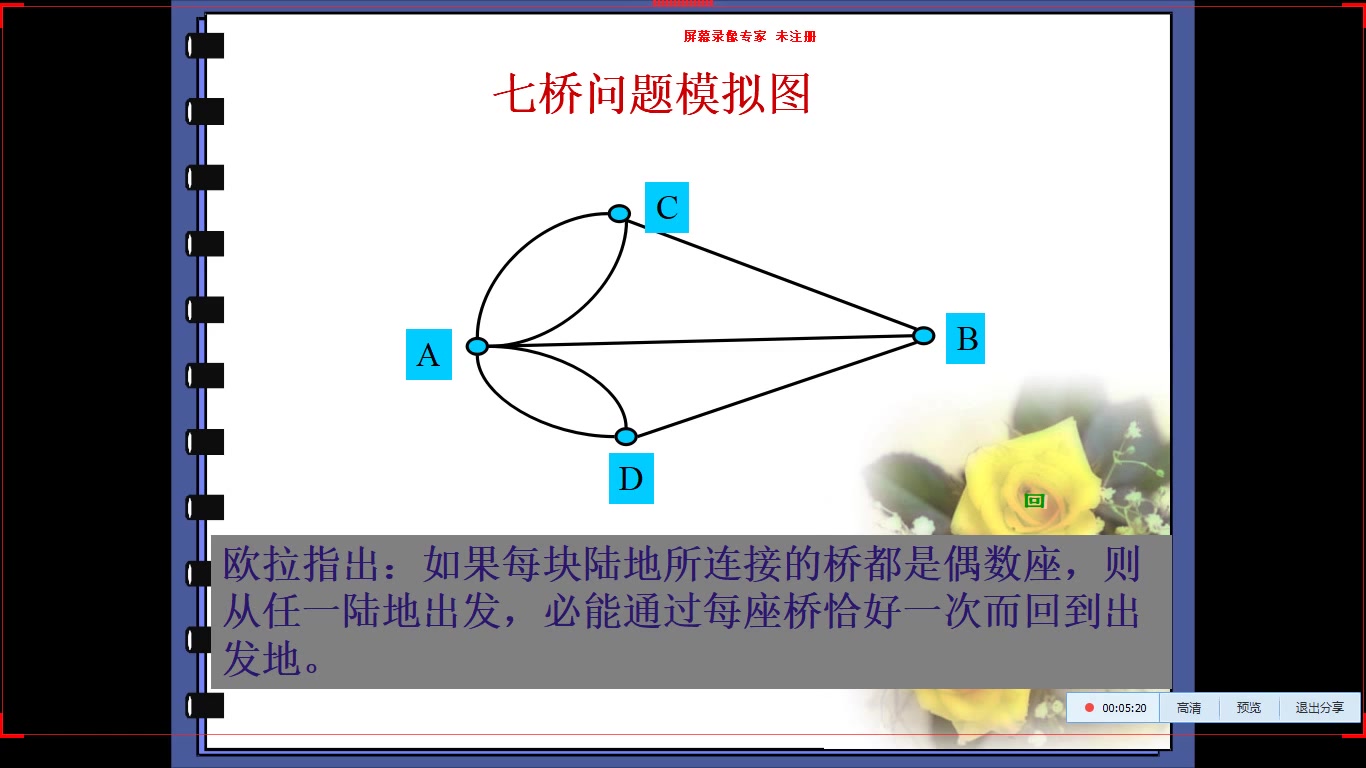 屏幕录像专家 未注册

七桥问题模拟图

C

A

B

D

回

欧拉指出：如果每块陆地所连接的桥都是偶数座，则从任一陆地出发，必能通过每座桥恰好一次而回到出发地。

00:05:20 高清 预览 退出分享